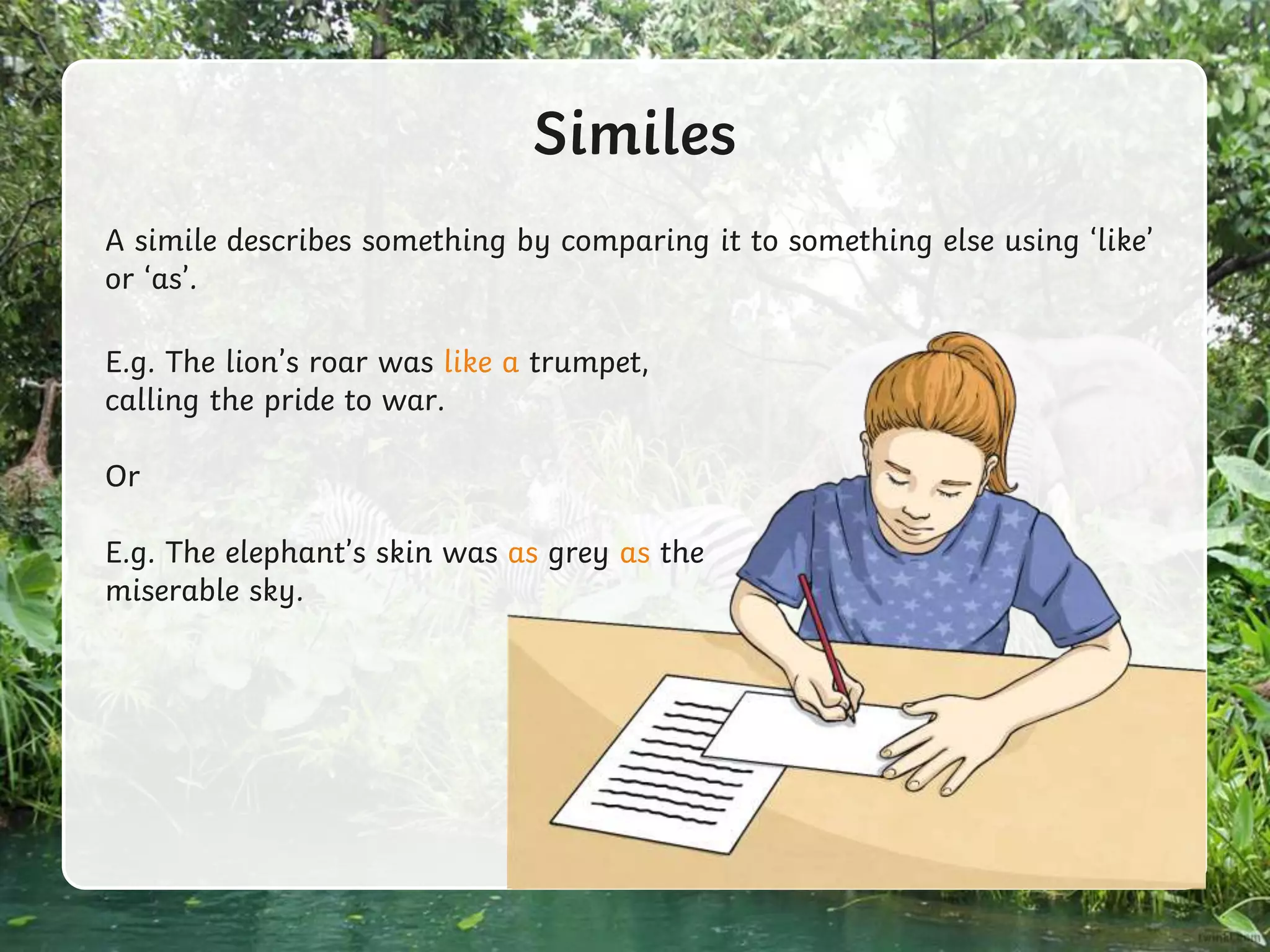 Similes

A simile describes something by comparing it to something else using ‘like’ or ‘as’.

E.g. The lion’s roar was like a trumpet, calling the pride to war.

Or

E.g. The elephant’s skin was as grey as the miserable sky.

twinkl.com